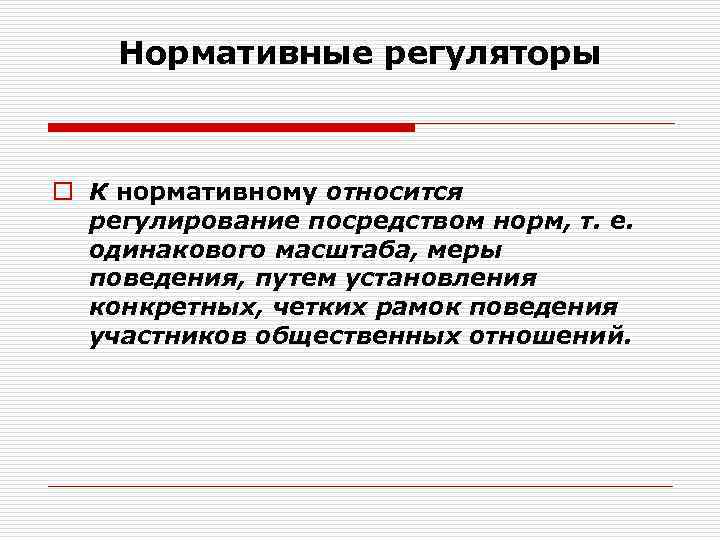 Нормативные регуляторы

К нормативному относится регулирование посредством норм, т. е. одинакового масштаба, меры поведения, путем установления конкретных, четких рамок поведения участников общественных отношений.